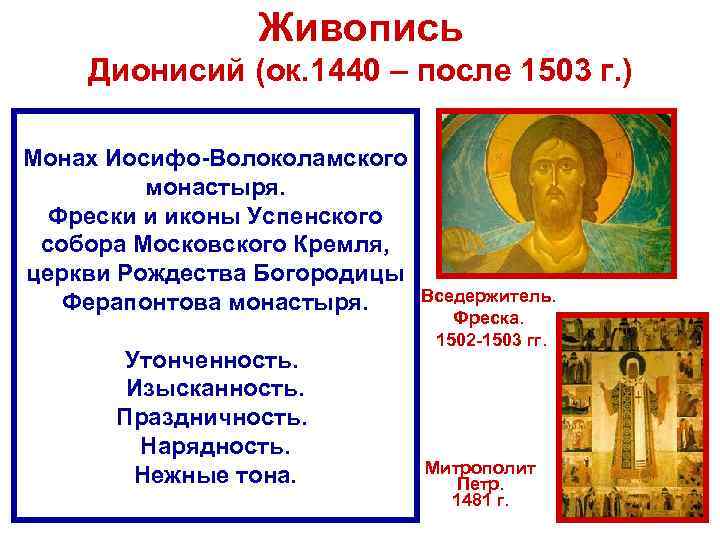 Живопись
Дионисий (ок.1440 – после 1503 г.)

Монах Иосифо-Волоколамского монастыря.
Фрески и иконы Успенского собора Московского Кремля, церкви Рождества Богородицы Ферапонтова монастыря.

Утонченность.
Изысканность.
Праздничность.
Нарядность.
Нежные тона.

Вседержитель.
Фреска.
1502-1503 гг.

Митрополит Петр.
1481 г.